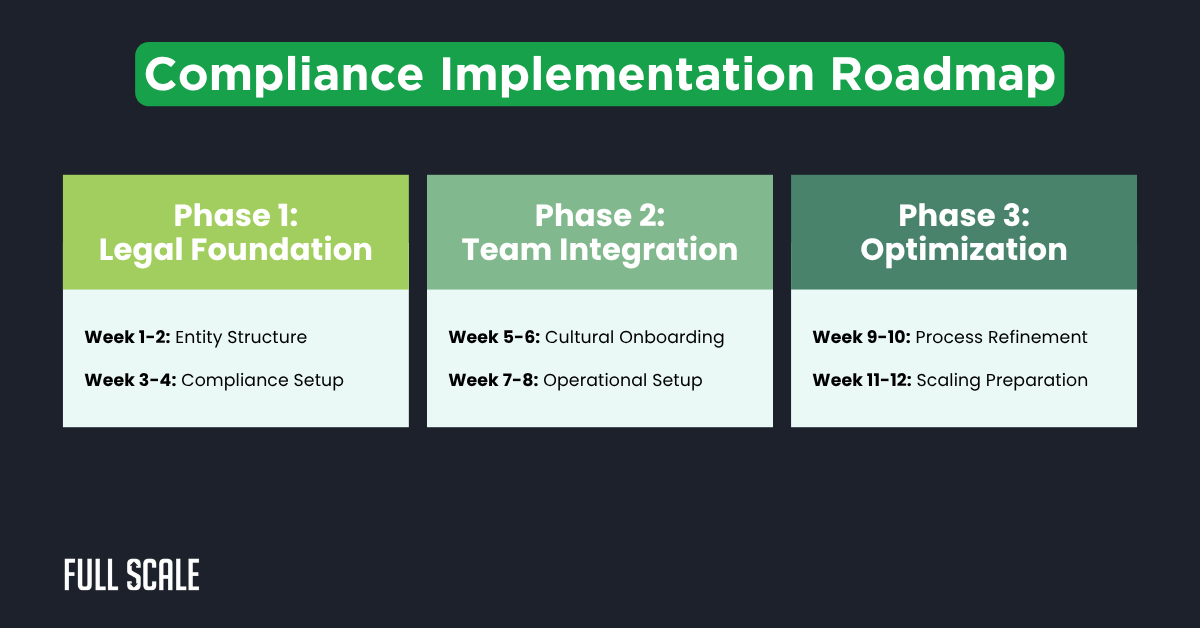 Compliance Implementation Roadmap

Phase 1:
Legal Foundation

Week 1-2: Entity Structure

Week 3-4: Compliance Setup

Phase 2:
Team Integration

Week 5-6: Cultural Onboarding

Week 7-8: Operational Setup

Phase 3:
Optimization

Week 9-10: Process Refinement

Week 11-12: Scaling Preparation

FULL SCALE